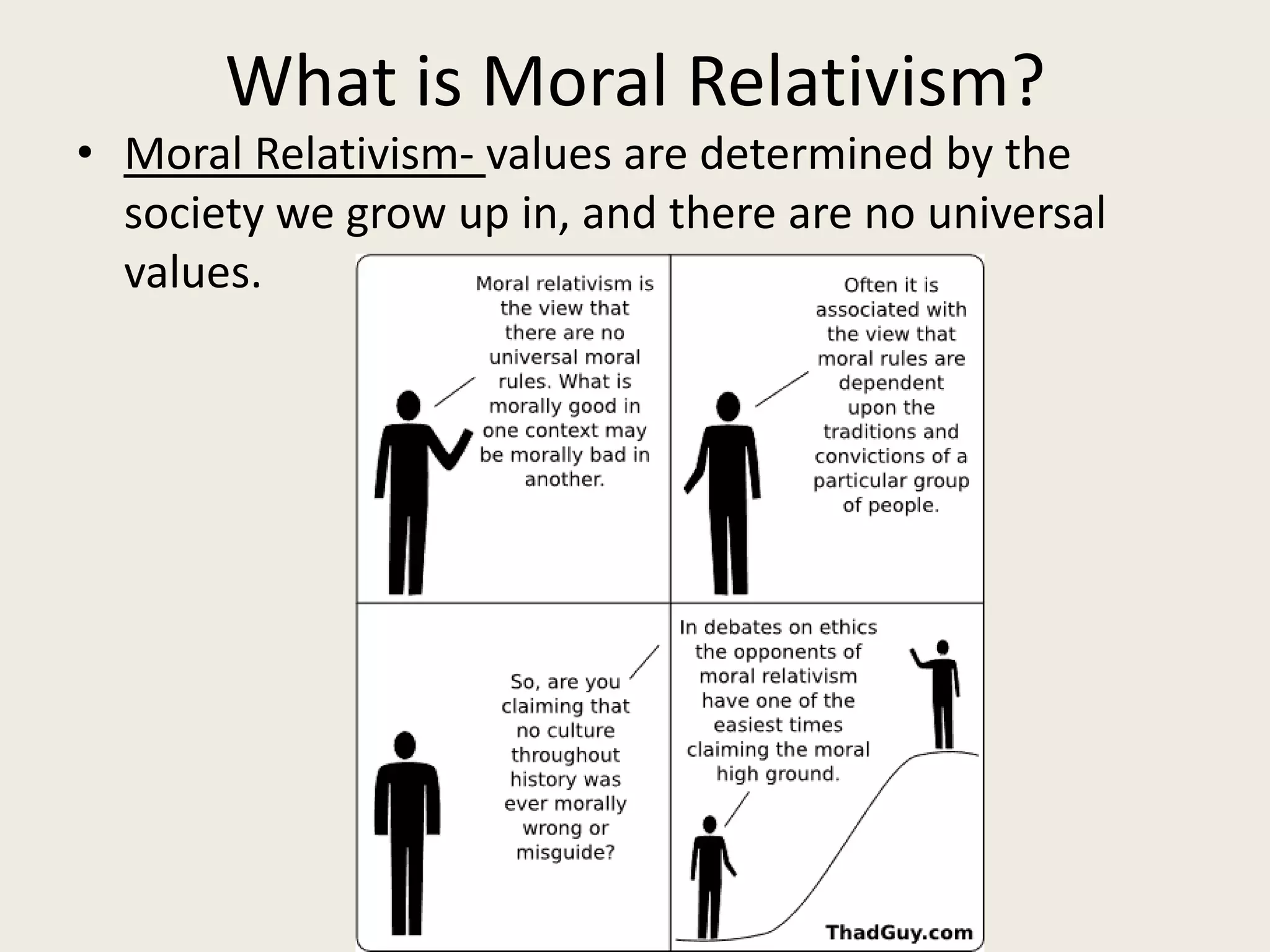 What is Moral Relativism?

• Moral Relativism- values are determined by the society we grow up in, and there are no universal values.

Moral relativism is the view that there are no universal moral rules. What is morally good in one context may be morally bad in another.

Often it is associated with the view that moral rules are dependent upon the traditions and convictions of a particular group of people.

So, are you claiming that no culture throughout history was ever morally wrong or misguide?

In debates on ethics the opponents of moral relativism have one of the easiest times claiming the moral high ground.

ThadGuy.com